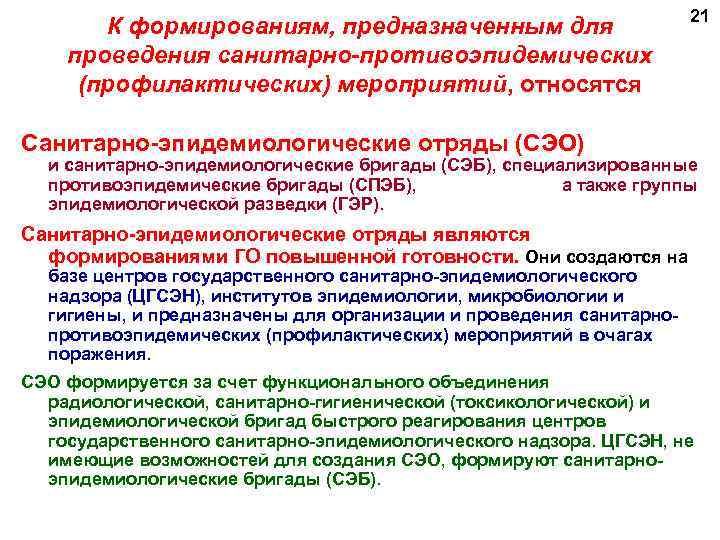 21

К формированиям, предназначенным для проведения санитарно-противоэпидемических (профилактических) мероприятий, относятся

Санитарно-эпидемиологические отряды (СЭО) и санитарно-эпидемиологические бригады (СЭБ), специализированные противоэпидемические бригады (СПЭБ), а также группы эпидемиологической разведки (ГЭР).

Санитарно-эпидемиологические отряды являются формированиями ГО повышенной готовности. Они создаются на базе центров государственного санитарно-эпидемиологического надзора (ЦГСЭН), институтов эпидемиологии, микробиологии и гигиены, и предназначены для организации и проведения санитарно-противоэпидемических (профилактических) мероприятий в очагах поражения.

СЭО формируется за счет функционального объединения радиологической, санитарно-гигиенической (токсикологической) и эпидемиологической бригад быстрого реагирования центров государственного санитарно-эпидемиологического надзора. ЦГСЭН, не имеющие возможностей для создания СЭО, формируют санитарно-эпидемиологические бригады (СЭБ).